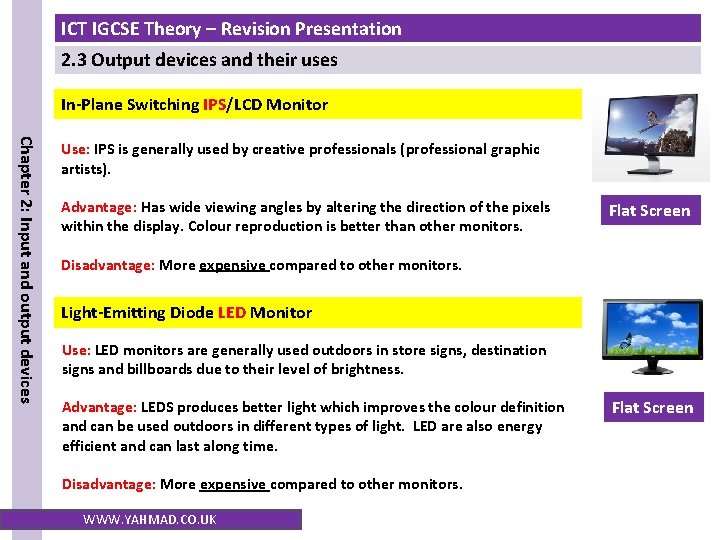 ICT IGCSE Theory – Revision Presentation

2.3 Output devices and their uses

Chapter 2: Input and output devices

In-Plane Switching IPS/LCD Monitor

Use: IPS is generally used by creative professionals (professional graphic artists).

Advantage: Has wide viewing angles by altering the direction of the pixels within the display. Colour reproduction is better than other monitors.

Disadvantage: More expensive compared to other monitors.

Flat Screen

Light-Emitting Diode LED Monitor

Use: LED monitors are generally used outdoors in store signs, destination signs and billboards due to their level of brightness.

Advantage: LEDS produces better light which improves the colour definition and can be used outdoors in different types of light. LED are also energy efficient and can last along time.

Disadvantage: More expensive compared to other monitors.

Flat Screen

WWW.YAHMAD.CO.UK